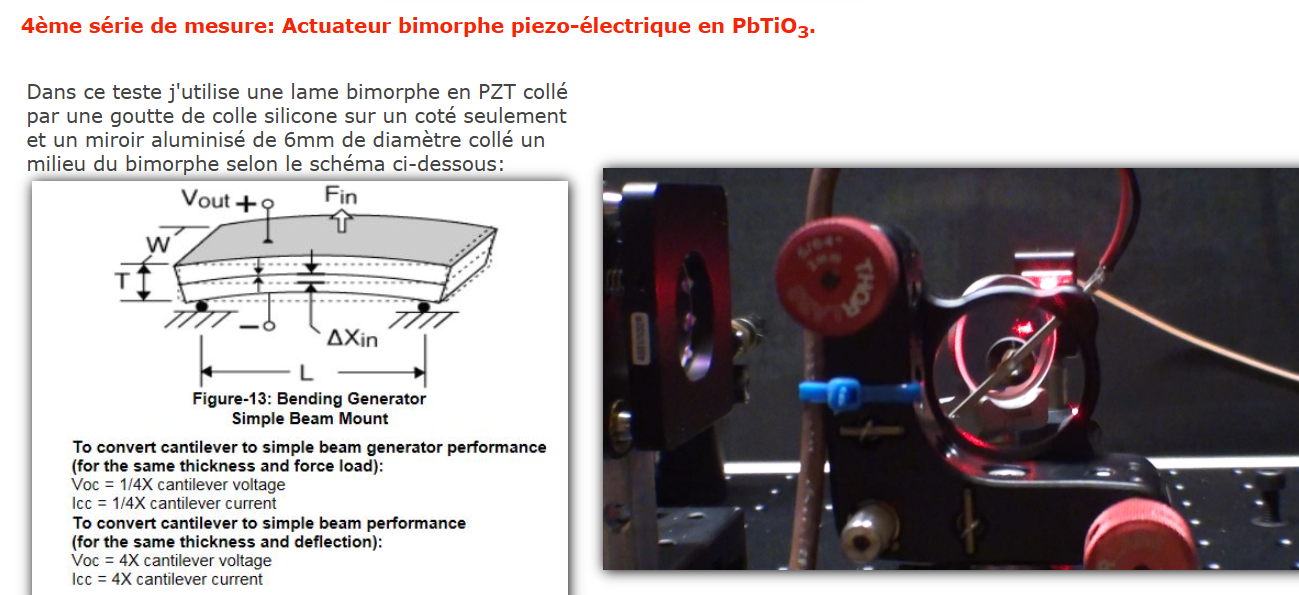 4ème série de mesure: Actuateur bimorphe piezo-électrique en $PbTiO_3$.

Dans ce teste j'utilise une lame bimorphe en PZT collé par une goutte de colle silicone sur un coté seulement et un miroir aluminisé de 6mm de diamètre collé un milieu du bimorphe selon le schéma ci-dessous:

Vout + 
Fin
W
T
−
ΔXin
L

Figure-13: Bending Generator
Simple Beam Mount

To convert cantilever to simple beam generator performance (for the same thickness and force load):
Voc = 1/4X cantilever voltage
Icc = 1/4X cantilever current
To convert cantilever to simple beam performance (for the same thickness and deflection):
Voc = 4X cantilever voltage
Icc = 4X cantilever current

THOR